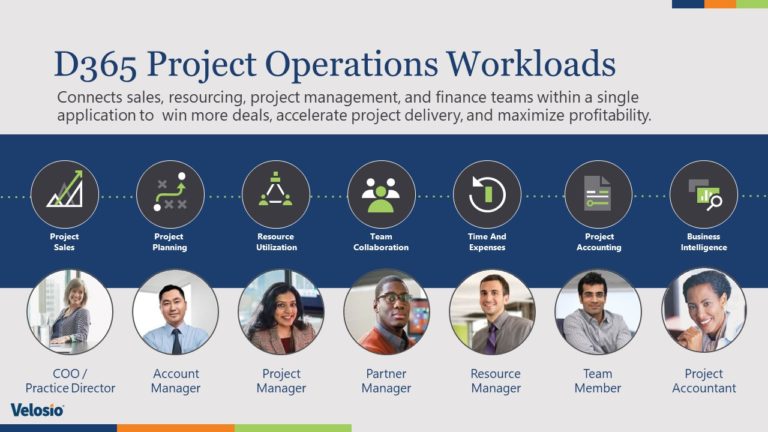 D365 Project Operations Workloads

Connects sales, resourcing, project management, and finance teams within a single application to win more deals, accelerate project delivery, and maximize profitability.

Project Sales

Project Planning

Resource Utilization

Team Collaboration

Time And Expenses

Project Accounting

Business Intelligence

COO / Practice Director

Account Manager

Project Manager

Partner Manager

Resource Manager

Team Member

Project Accountant

Velosio